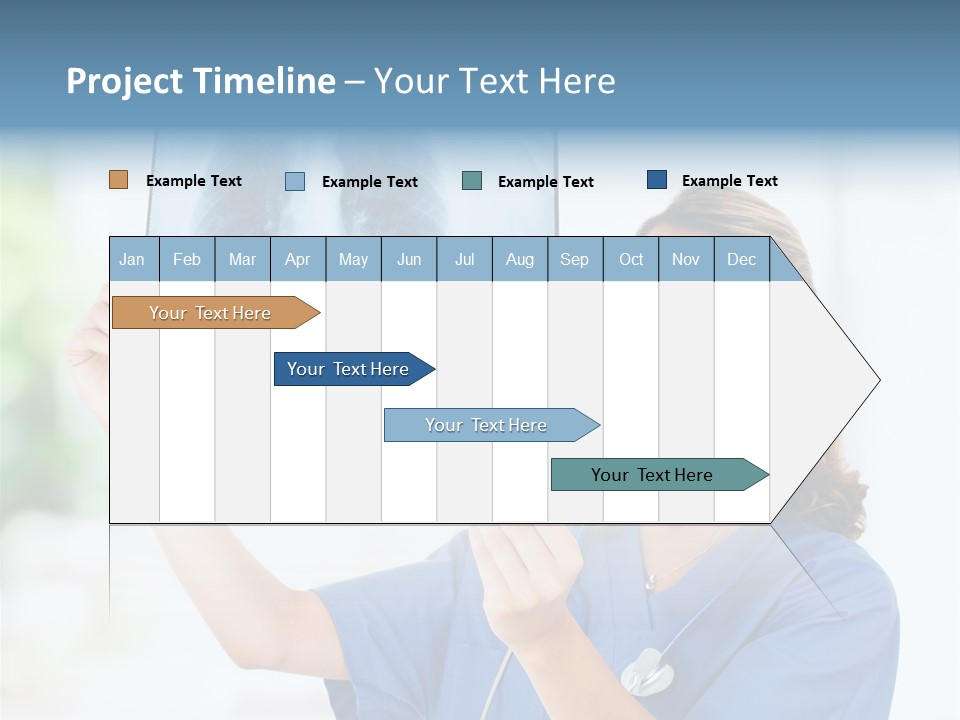 Project Timeline – Your Text Here

Example Text
Example Text
Example Text
Example Text

| Jan | Feb | Mar | Apr | May | Jun | Jul | Aug | Sep | Oct | Nov | Dec |
|---|---|---|---|---|---|---|---|---|---|---|---|

Your Text Here
Your Text Here
Your Text Here
Your Text Here